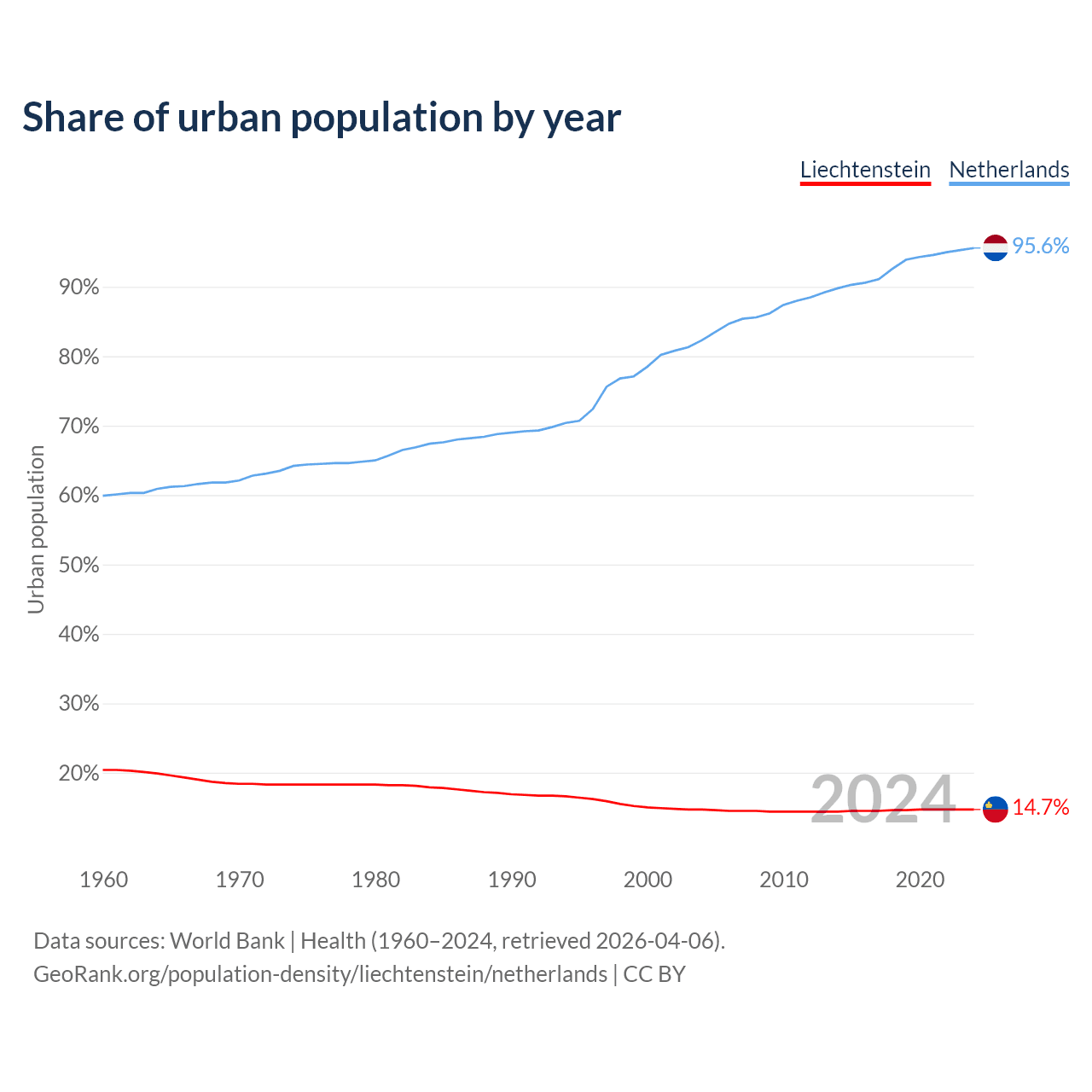 Share of urban population by year

Liechtenstein Netherlands

95.6%

90%
80%
70%
60%
50%
40%
30%
20%

Urban population

2024

14.7%

1960 1970 1980 1990 2000 2010 2020

Data sources: World Bank | Health (1960–2024, retrieved 2026-04-06).
GeoRank.org/population-density/liechtenstein/netherlands | CC BY